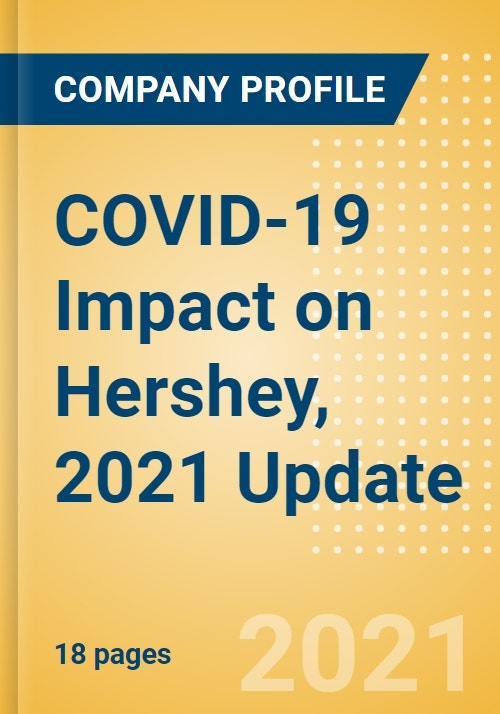 COMPANY PROFILE

COVID-19 Impact on Hershey, 2021 Update

18 pages

2021